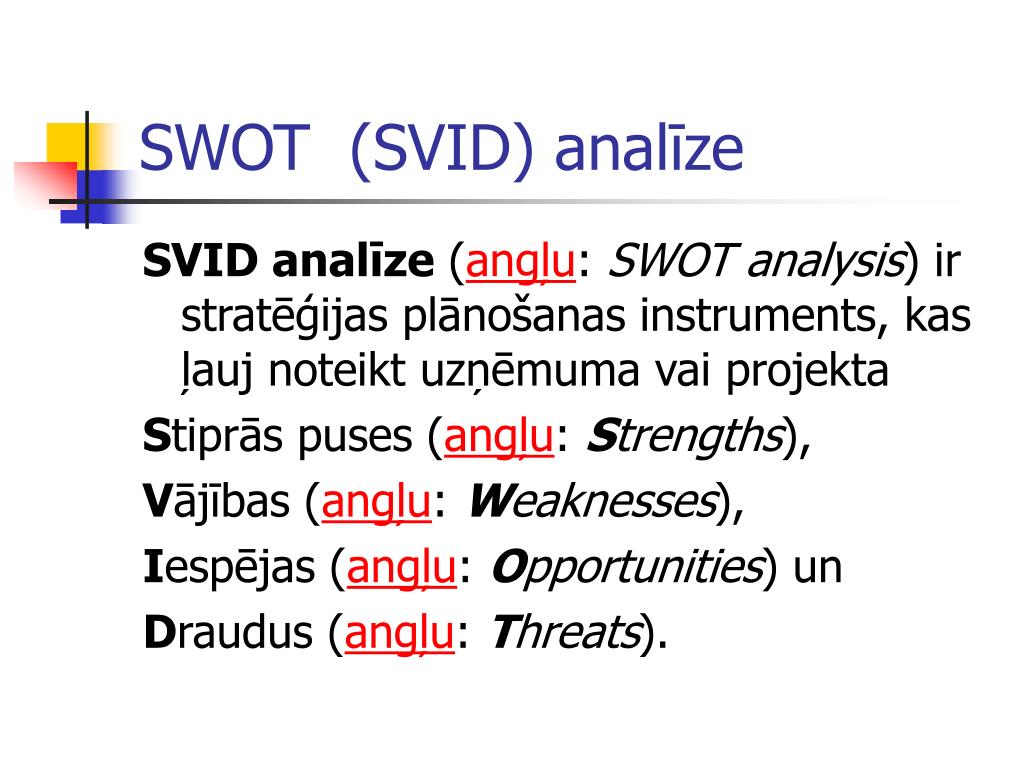 SWOT (SVID) analīze

SVID analīze (angļu: SWOT analysis) ir stratēģijas plānošanas instruments, kas ļauj noteikt uzņēmuma vai projekta

Stiprās puses (angļu: Strengths),

Vājības (angļu: Weaknesses),

Iespējas (angļu: Opportunities) un

Draudus (angļu: Threats).